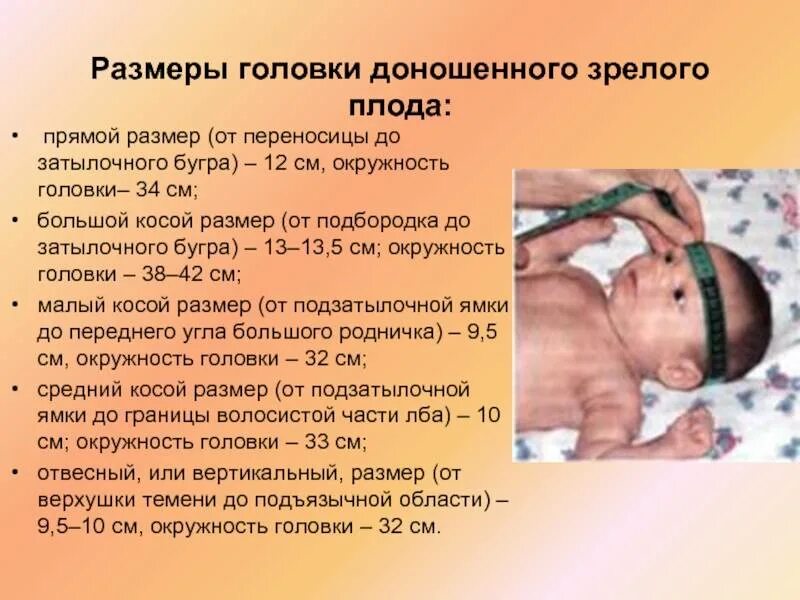 Размеры головки доношенного зрелого плода:

• прямой размер (от переносицы до затылочного бугра) – 12 см, окружность головки– 34 см;
• большой косой размер (от подбородка до затылочного бугра) – 13–13,5 см; окружность головки – 38–42 см;
• малый косой размер (от подзатылочной ямки до переднего угла большого родничка) – 9,5 см, окружность головки – 32 см;
• средний косой размер (от подзатылочной ямки до границы волосистой части лба) – 10 см; окружность головки – 33 см;
• отвесный, или вертикальный, размер (от верхушки темени до подъязычной области) – 9,5–10 см, окружность головки – 32 см.